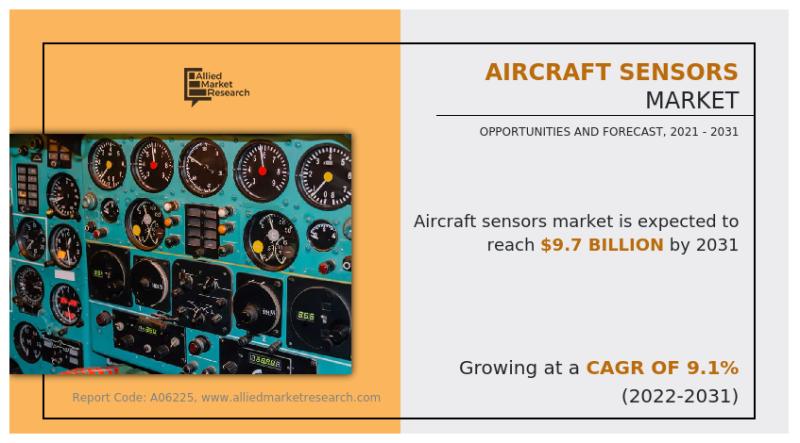 Allied Market Research

AIRCRAFT SENSORS MARKET

OPPORTUNITIES AND FORECAST, 2021 - 2031

Aircraft sensors market is expected to reach $9.7 BILLION by 2031

Growing at a CAGR OF 9.1% (2022-2031)

Report Code: A06225, www.alliedmarketresearch.com